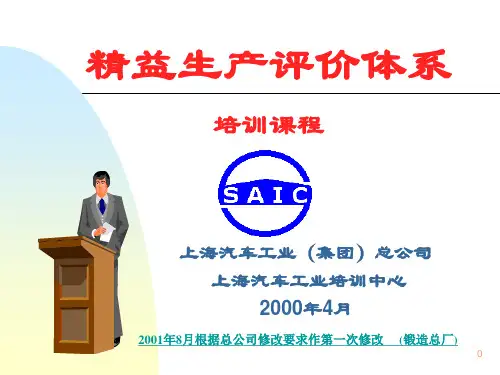 精益生产评价体系

培训课程

SAIC

上海汽车工业（集团）总公司

上海汽车工业培训中心

2000年4月

2001年8月根据总公司修改要求作第一次修改 (锻造总厂)

0